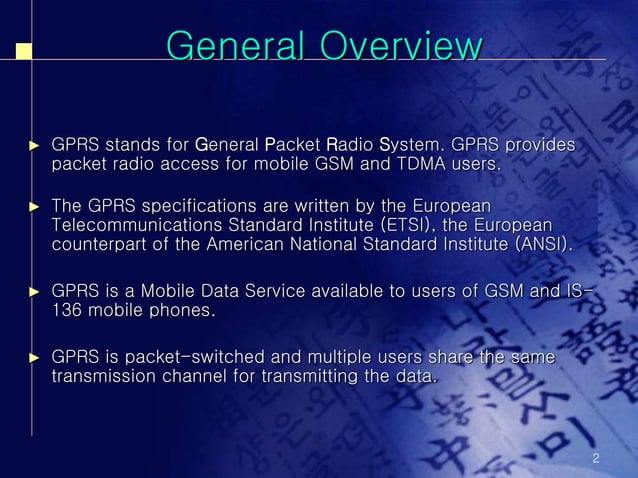 General Overview

► GPRS stands for General Packet Radio System. GPRS provides packet radio access for mobile GSM and TDMA users.

► The GPRS specifications are written by the European Telecommunications Standard Institute (ETSI), the European counterpart of the American National Standard Institute (ANSI).

► GPRS is a Mobile Data Service available to users of GSM and IS-136 mobile phones.

► GPRS is packet-switched and multiple users share the same transmission channel for transmitting the data.

2